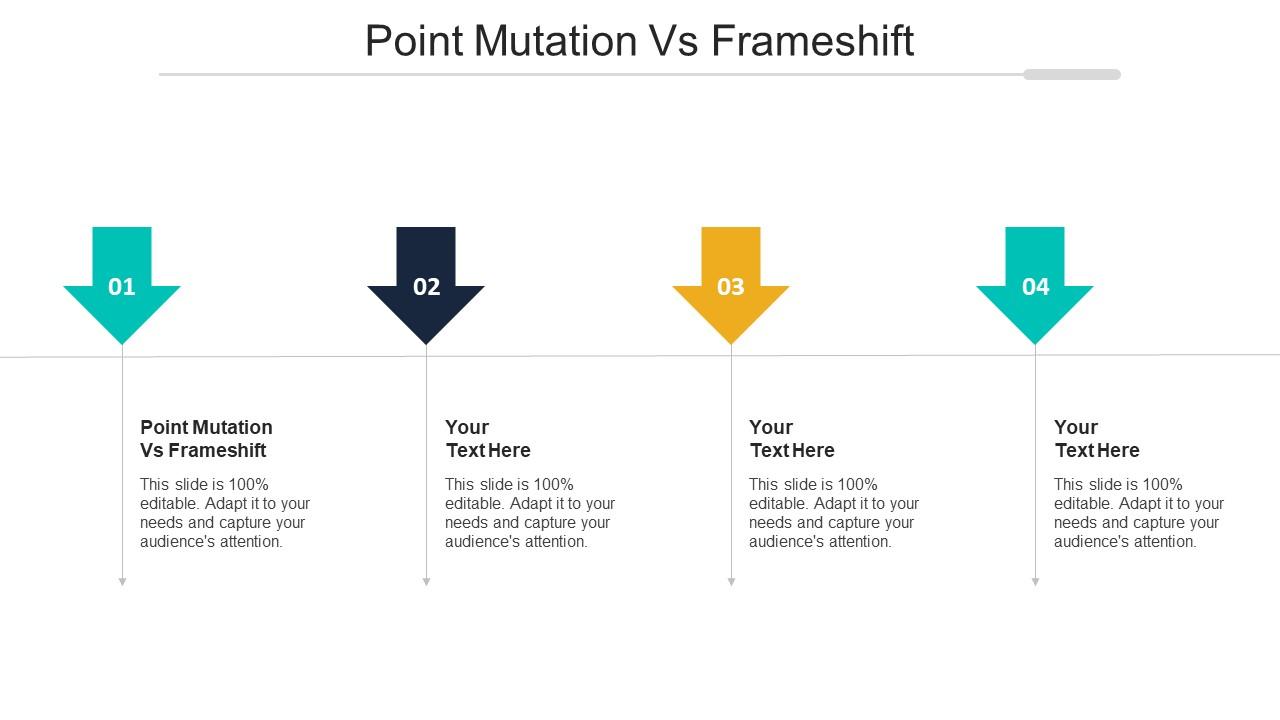 Point Mutation Vs Frameshift

01

Point Mutation Vs Frameshift

This slide is 100% editable. Adapt it to your needs and capture your audience's attention.

02

Your Text Here

This slide is 100% editable. Adapt it to your needs and capture your audience's attention.

03

Your Text Here

This slide is 100% editable. Adapt it to your needs and capture your audience's attention.

04

Your Text Here

This slide is 100% editable. Adapt it to your needs and capture your audience's attention.